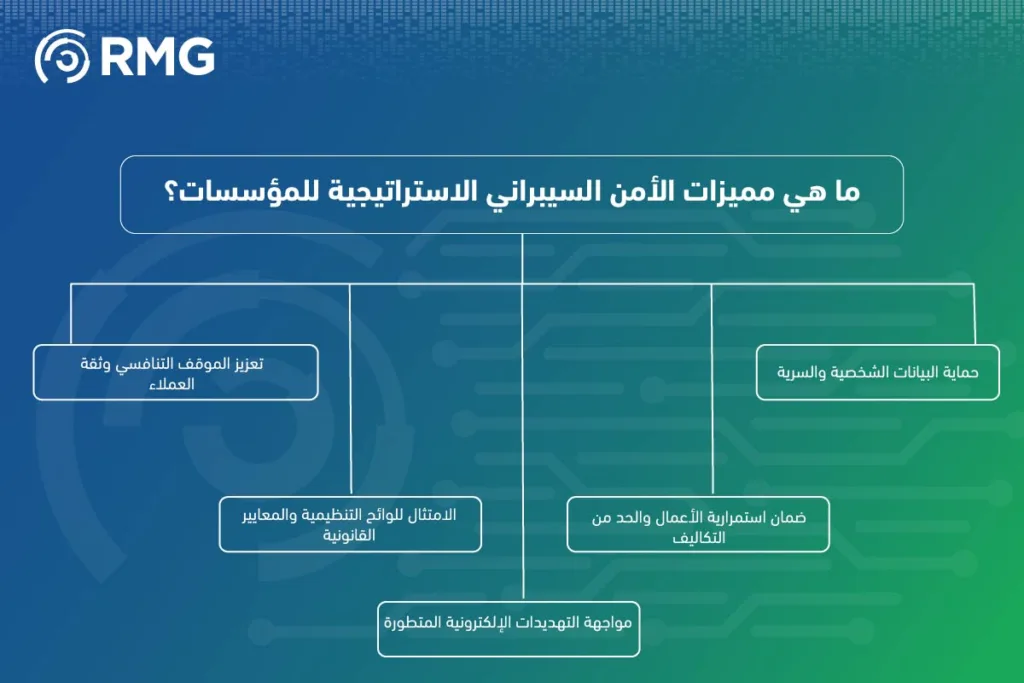 RMG

ما هي مميزات الأمن السيبراني الاستراتيجية للمؤسسات؟

حماية البيانات الشخصية والسرية

ضمان استمرارية الأعمال والحد من التكاليف

مواجهة التهديدات الإلكترونية المتطورة

الامتثال للوائح التنظيمية والمعايير القانونية

تعزيز الموقف التنافسي وثقة العملاء